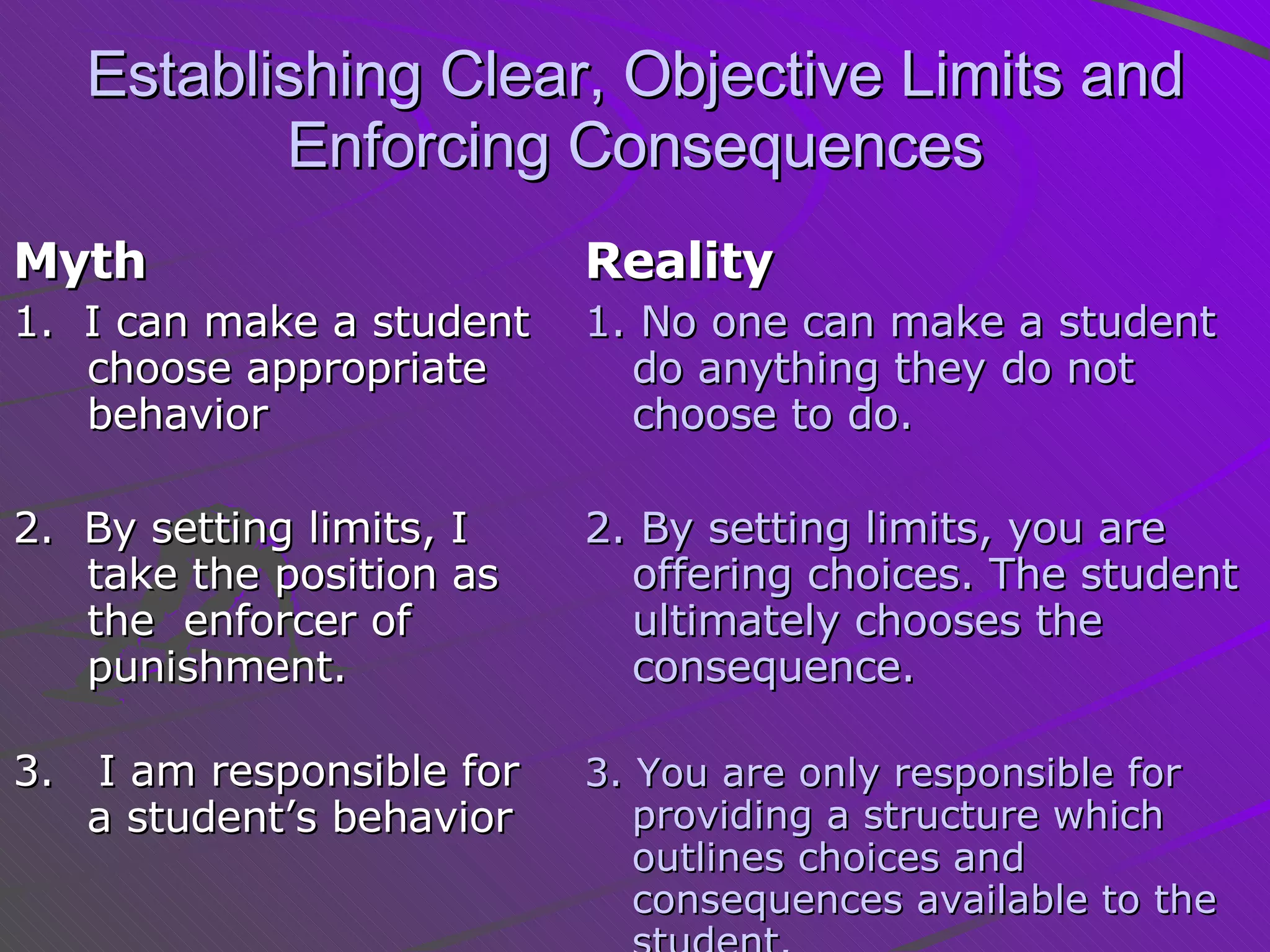 Establishing Clear, Objective Limits and Enforcing Consequences

Myth

1. I can make a student choose appropriate behavior

2. By setting limits, I take the position as the enforcer of punishment.

3. I am responsible for a student's behavior

Reality

1. No one can make a student do anything they do not choose to do.

2. By setting limits, you are offering choices. The student ultimately chooses the consequence.

3. You are only responsible for providing a structure which outlines choices and consequences available to the student.